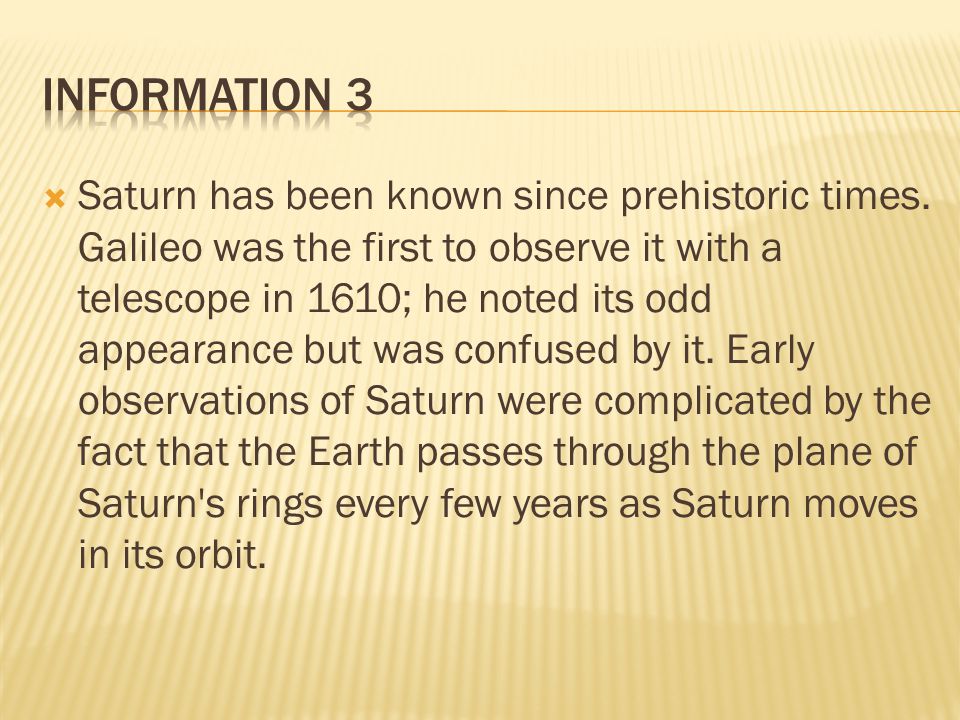 INFORMATION 3

Saturn has been known since prehistoric times. Galileo was the first to observe it with a telescope in 1610; he noted its odd appearance but was confused by it. Early observations of Saturn were complicated by the fact that the Earth passes through the plane of Saturn's rings every few years as Saturn moves in its orbit.